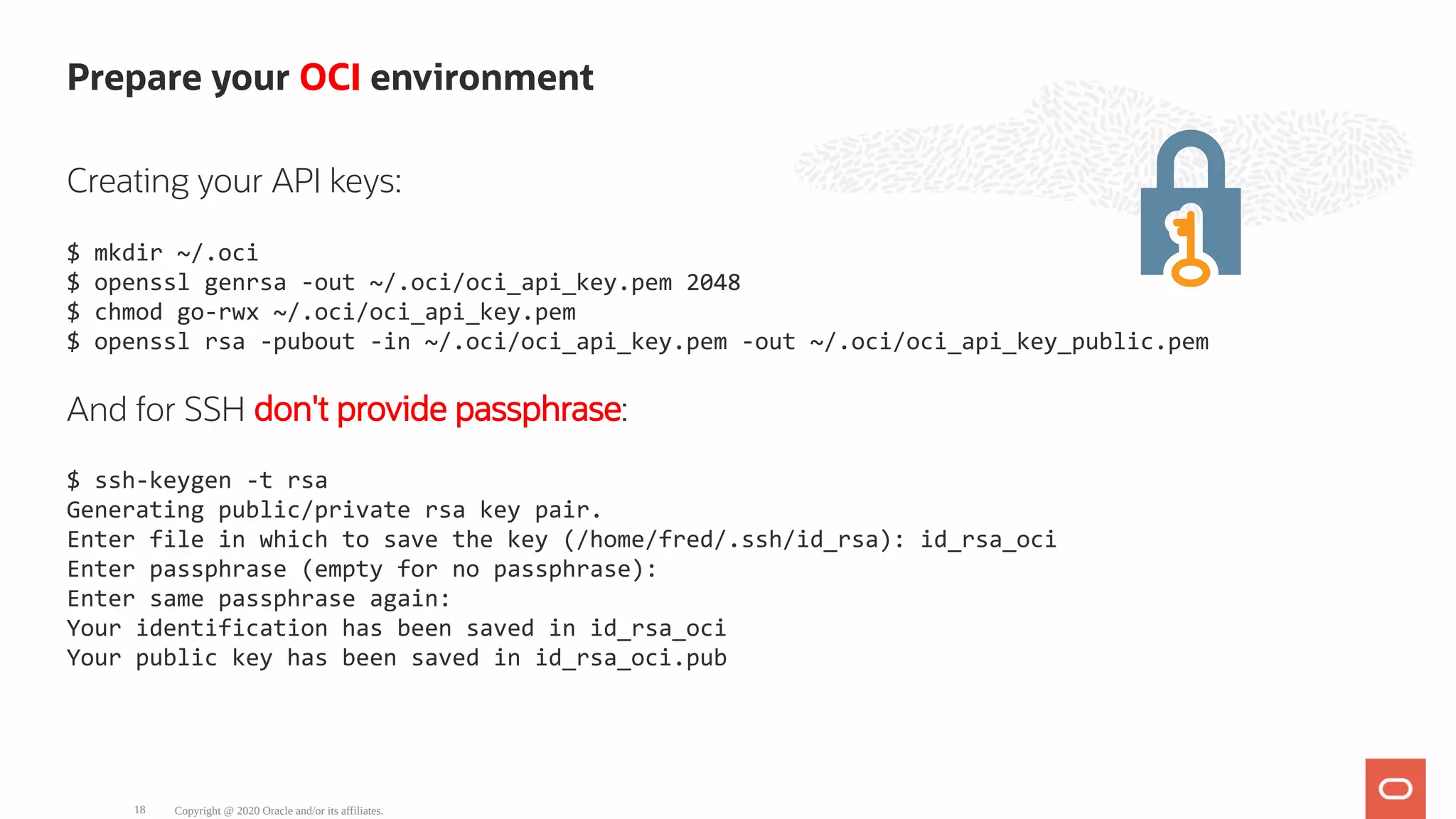 Prepare your OCI environment

Creating your API keys:

$ mkdir ~/.oci
$ openssl genrsa -out ~/.oci/oci_api_key.pem 2048
$ chmod go-rwx ~/.oci/oci_api_key.pem
$ openssl rsa -pubout -in ~/.oci/oci_api_key.pem -out ~/.oci/oci_api_key_public.pem

And for SSH don't provide passphrase:

$ ssh-keygen -t rsa
Generating public/private rsa key pair.
Enter file in which to save the key (/home/fred/.ssh/id_rsa): id_rsa_oci
Enter passphrase (empty for no passphrase):
Enter same passphrase again:
Your identification has been saved in id_rsa_oci
Your public key has been saved in id_rsa_oci.pub

18 Copyright @ 2020 Oracle and/or its affiliates.